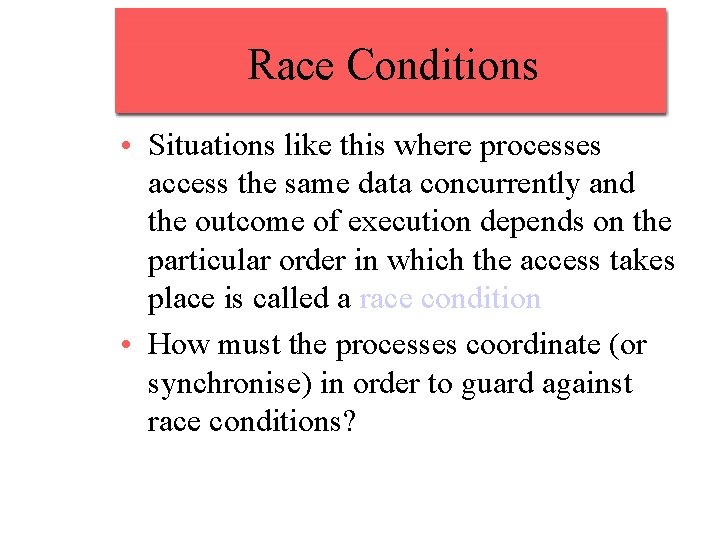 Race Conditions

• Situations like this where processes access the same data concurrently and the outcome of execution depends on the particular order in which the access takes place is called a race condition

• How must the processes coordinate (or synchronise) in order to guard against race conditions?